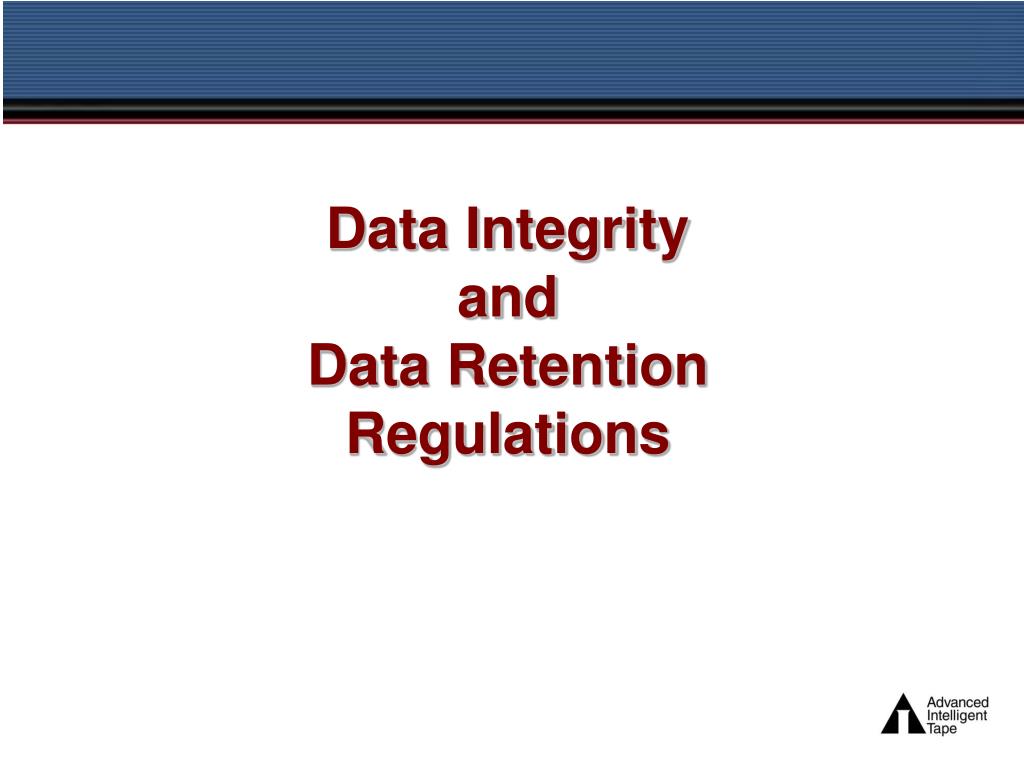 Data Integrity
and
Data Retention
Regulations

Advanced
Intelligent
Tape